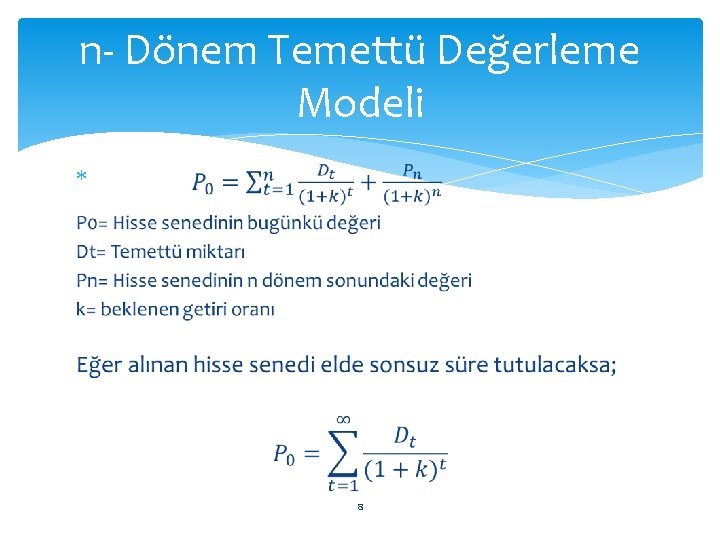 n- Dönem Temettü Değerleme Modeli

* $P_0 = \sum_{t=1}^{n} \frac{D_t}{(1+k)^t} + \frac{P_n}{(1+k)^n}$

P0= Hisse senedinin bugünkü değeri
Dt= Temettü miktarı
Pn= Hisse senedinin n dönem sonundaki değeri
k= beklenen getiri oranı

Eğer alınan hisse senedi elde sonsuz süre tutulacaksa;

$P_0 = \sum_{t=1}^{\infty} \frac{D_t}{(1+k)^t}$

8